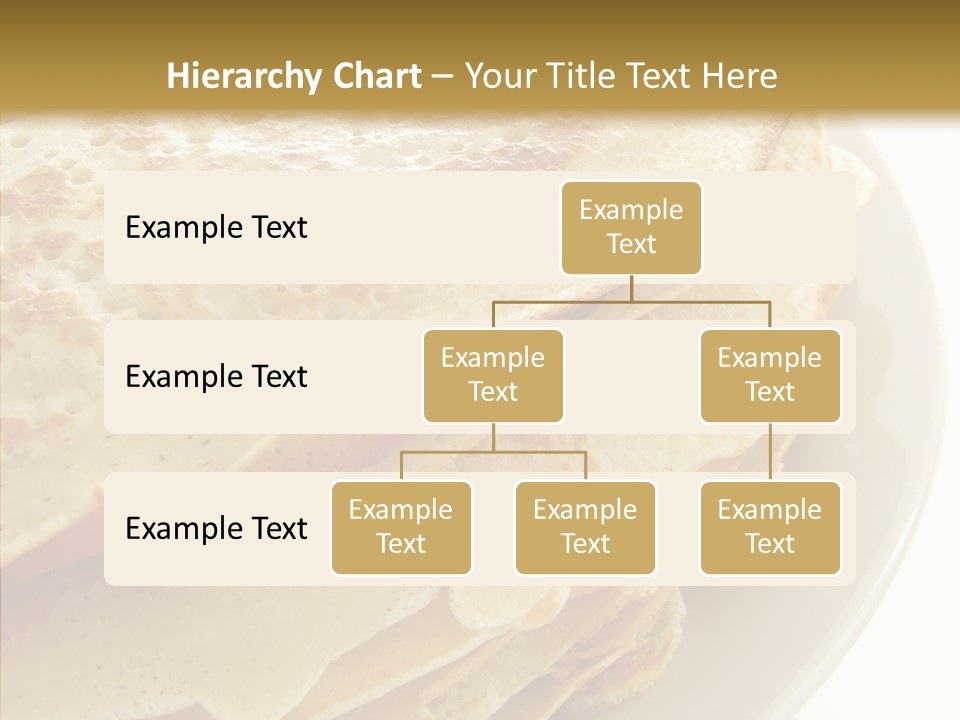 Hierarchy Chart – Your Title Text Here

Example Text

Example Text

Example Text

Example Text

Example Text

Example Text

Example Text

Example Text

Example Text